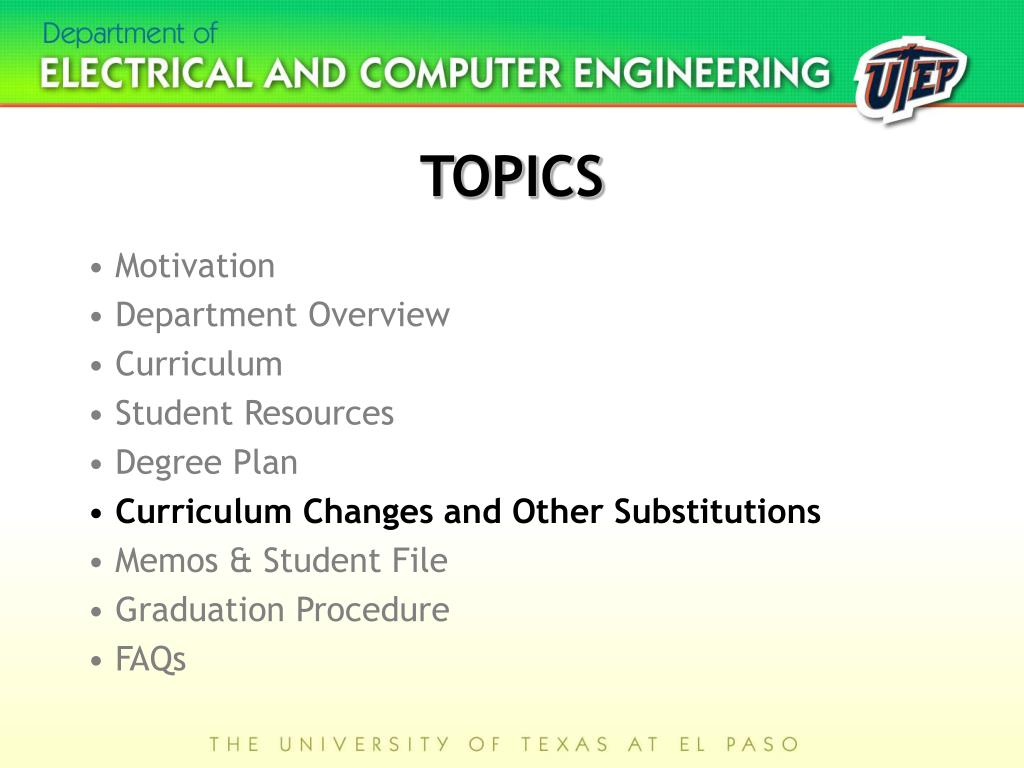 Department of
ELECTRICAL AND COMPUTER ENGINEERING

UTEP

TOPICS

• Motivation
• Department Overview
• Curriculum
• Student Resources
• Degree Plan
• Curriculum Changes and Other Substitutions
• Memos & Student File
• Graduation Procedure
• FAQs

THE UNIVERSITY OF TEXAS AT EL PASO